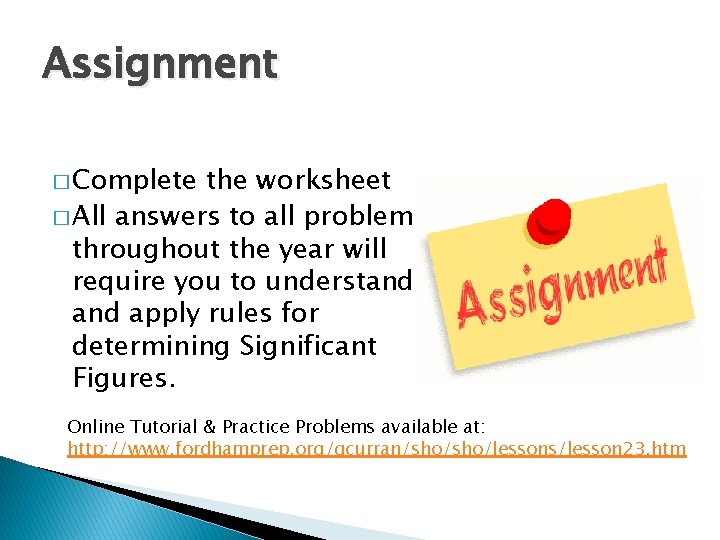 Assignment

□ Complete the worksheet

□ All answers to all problem throughout the year will require you to understand and apply rules for determining Significant Figures.

Assignment

Online Tutorial & Practice Problems available at:
http://www.fordhamprep.org/gcurran/sho/sho/lessons/lesson23.htm